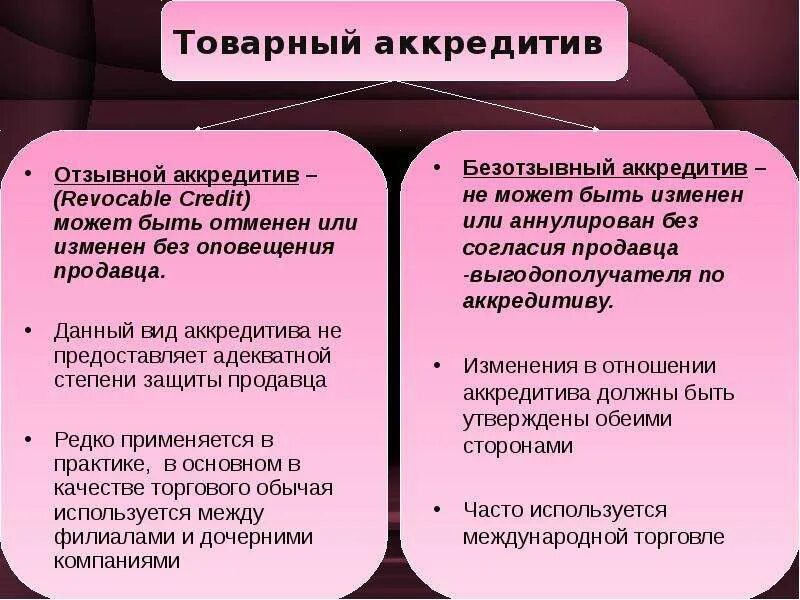 Товарный аккредитив

• Отзывной аккредитив – (Revocable Credit) может быть отменен или изменен без оповещения продавца.

• Данный вид аккредитива не предоставляет адекватной степени защиты продавца

• Редко применяется в практике, в основном в качестве торгового обычая используется между филиалами и дочерними компаниями

• Безотзывный аккредитив – не может быть изменен или аннулирован без согласия продавца -выгодополучателя по аккредитиву.

• Изменения в отношении аккредитива должны быть утверждены обеими сторонами

• Часто используется международной торговле